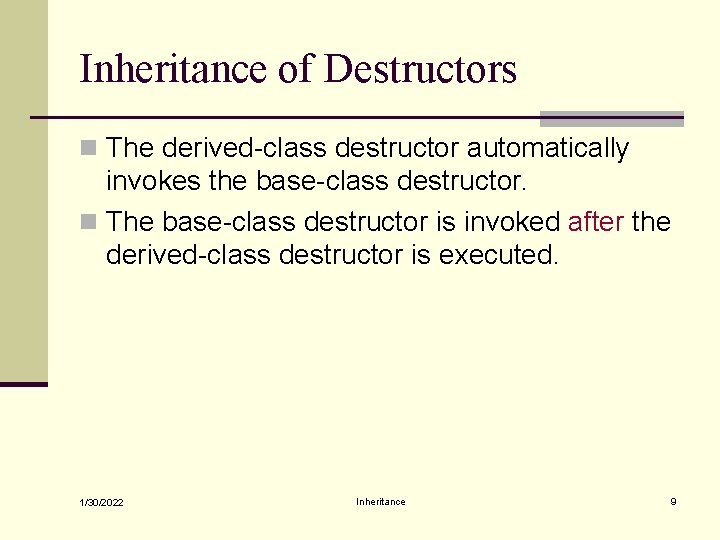 Inheritance of Destructors

The derived-class destructor automatically invokes the base-class destructor.

The base-class destructor is invoked after the derived-class destructor is executed.

1/30/2022

Inheritance

9